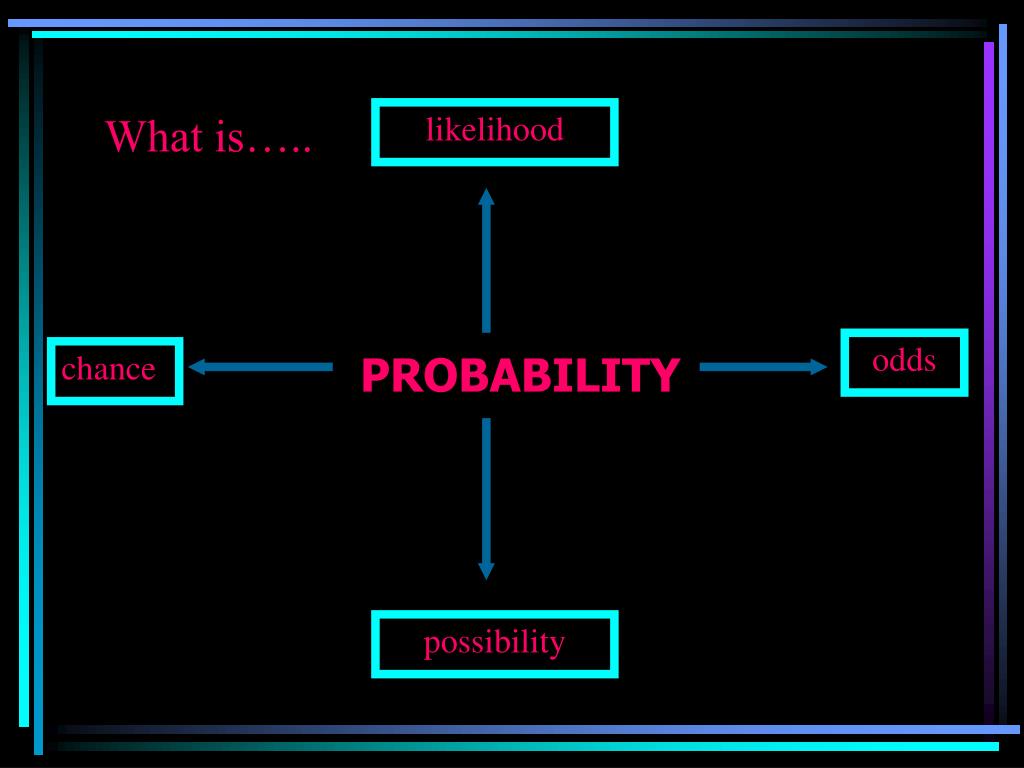 What is…..

likelihood

chance

PROBABILITY

odds

possibility